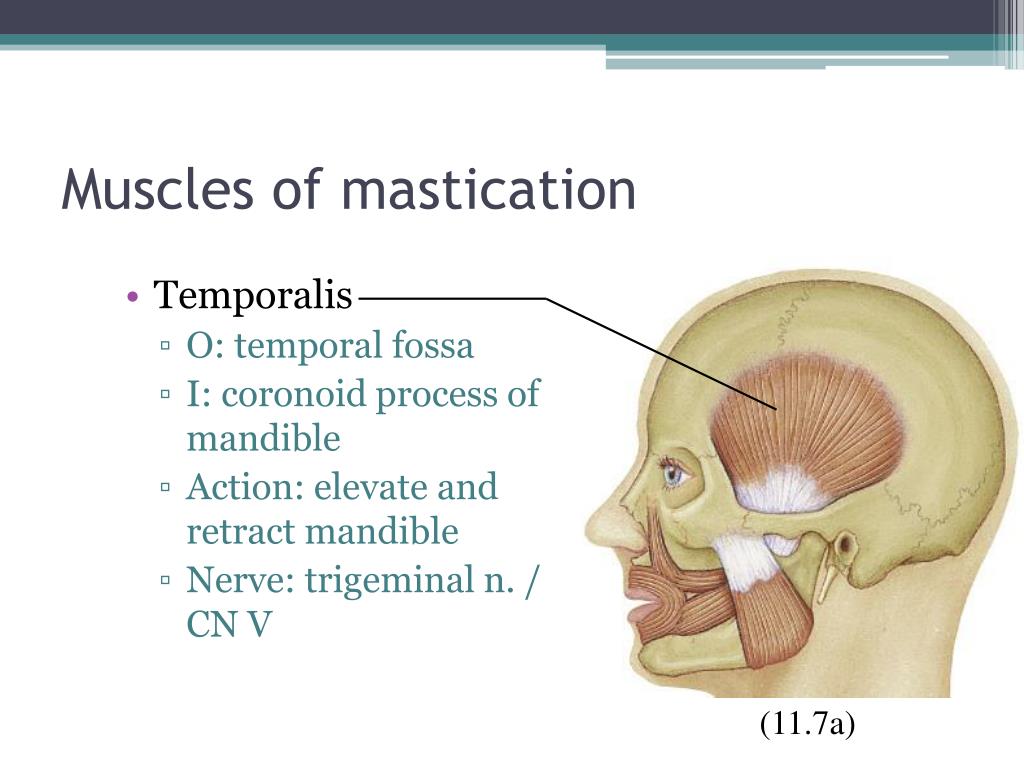 Muscles of mastication

• Temporalis
▫ O: temporal fossa
▫ I: coronoid process of mandible
▫ Action: elevate and retract mandible
▫ Nerve: trigeminal n. / CN V

(11.7a)